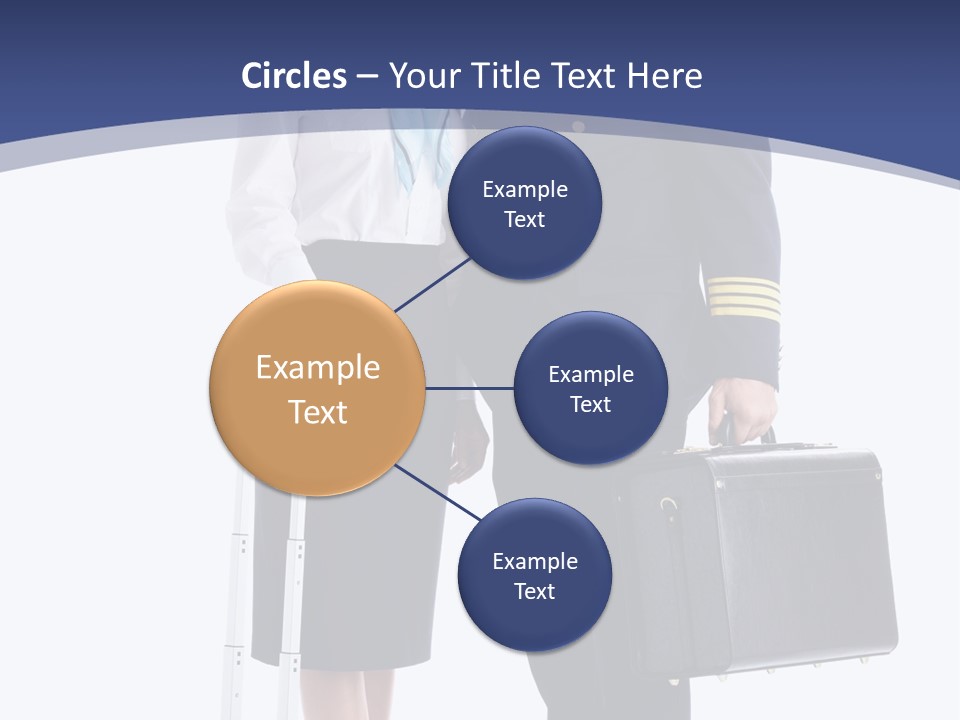 Circles – Your Title Text Here

Example Text

Example Text

Example Text

Example Text